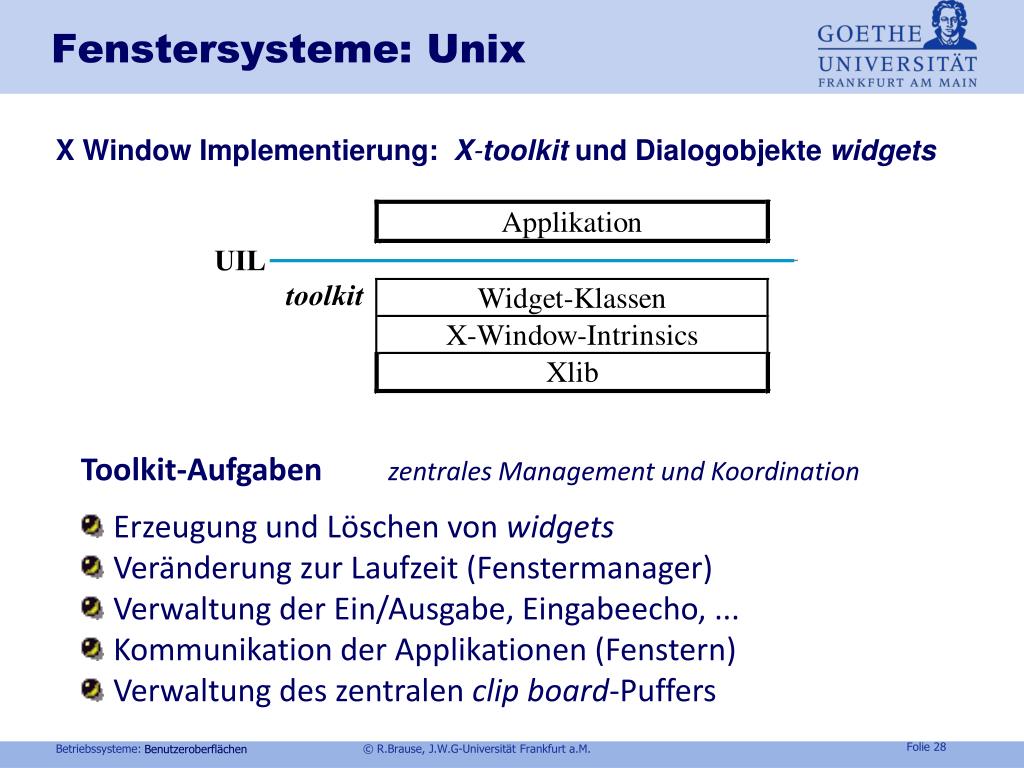 Fenstersysteme: Unix

GOETHE UNIVERSITÄT FRANKFURT AM MAIN

X Window Implementierung: X-toolkit und Dialogobjekte widgets

Applikation

UIL

toolkit

Widget-Klassen

X-Window-Intrinsics

Xlib

Toolkit-Aufgaben zentrales Management und Koordination

Erzeugung und Löschen von widgets

Veränderung zur Laufzeit (Fenstermanager)

Verwaltung der Ein/Ausgabe, Eingabeecho, ...

Kommunikation der Applikationen (Fenstern)

Verwaltung des zentralen clip board-Puffers

Betriebssysteme: Benutzeroberflächen © R.Brause, J.W.G-Universität Frankfurt a.M. Folie 28